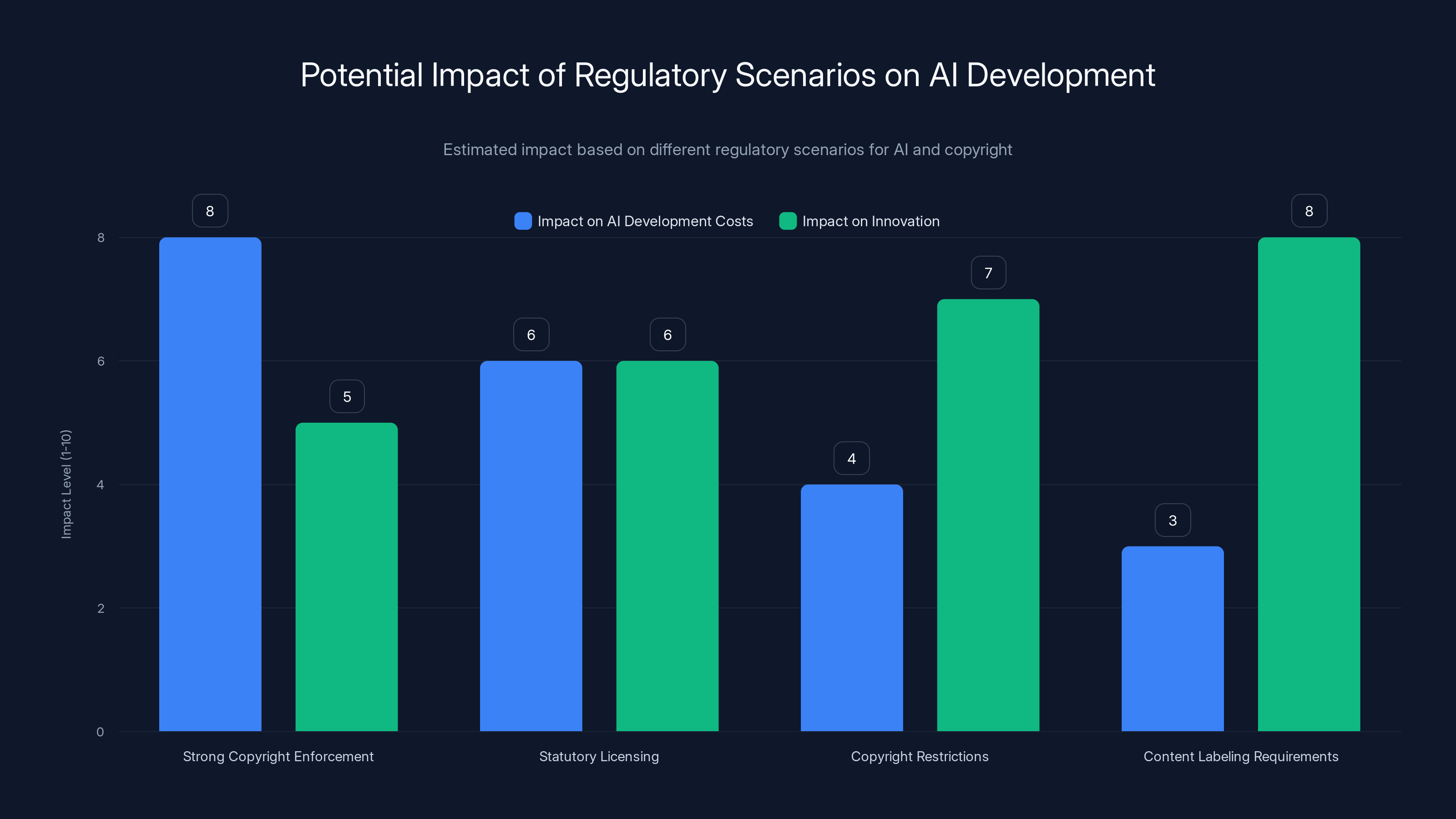 Potential Impact of Regulatory Scenarios on AI Development

Estimated impact based on different regulatory scenarios for AI and copyright

Impact on AI Development Costs
Impact on Innovation

Impact Level (1-10)

8
6
4
2
0

8
5
6
6
4
7
3
8

Strong Copyright Enforcement
Statutory Licensing
Copyright Restrictions
Content Labeling Requirements